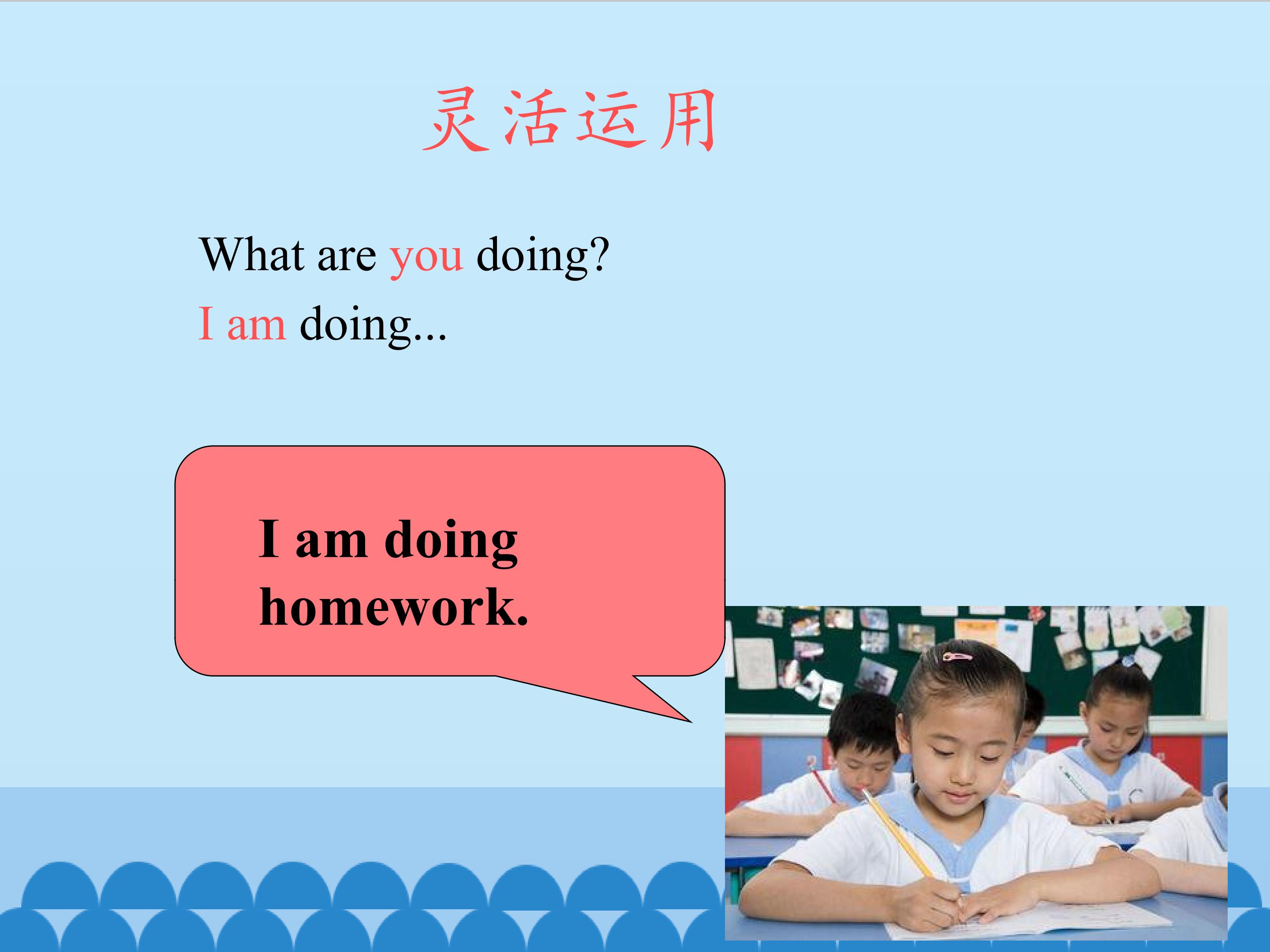 灵活运用

What are you doing?
I am doing...

I am doing homework.